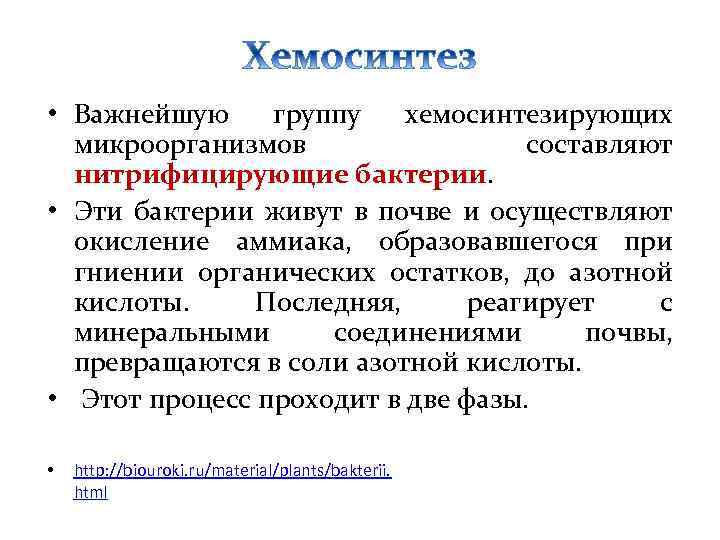 Хемосинтез

• Важнейшую группу хемосинтезирующих микроорганизмов составляют нитрифицирующие бактерии.

• Эти бактерии живут в почве и осуществляют окисление аммиака, образовавшегося при гниении органических остатков, до азотной кислоты. Последняя, реагирует с минеральными соединениями почвы, превращаются в соли азотной кислоты.

• Этот процесс проходит в две фазы.

• http://biouroki.ru/material/plants/bakterii.html